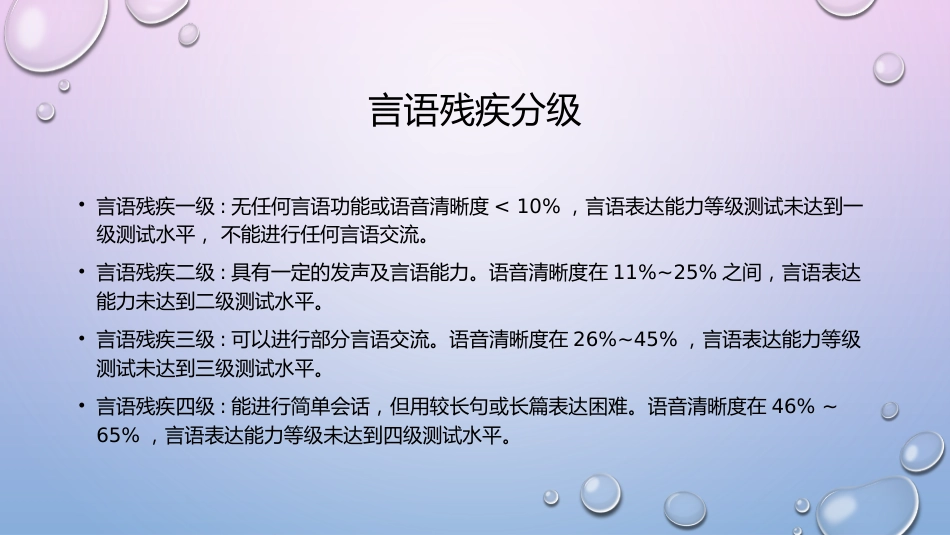 言语残疾分级

• 言语残疾一级：无任何言语功能或语音清晰度 < 10% ，言语表达能力等级测试未达到一级测试水平， 不能进行任何言语交流。

• 言语残疾二级：具有一定的发声及言语能力。语音清晰度在 11%~25% 之间，言语表达能力未达到二级测试水平。

• 言语残疾三级：可以进行部分言语交流。语音清晰度在 26%~45% ，言语表达能力等级测试未达到三级测试水平。

• 言语残疾四级：能进行简单会话，但用较长句或长篇表达困难。语音清晰度在 46% ~ 65% ，言语表达能力等级未达到四级测试水平。